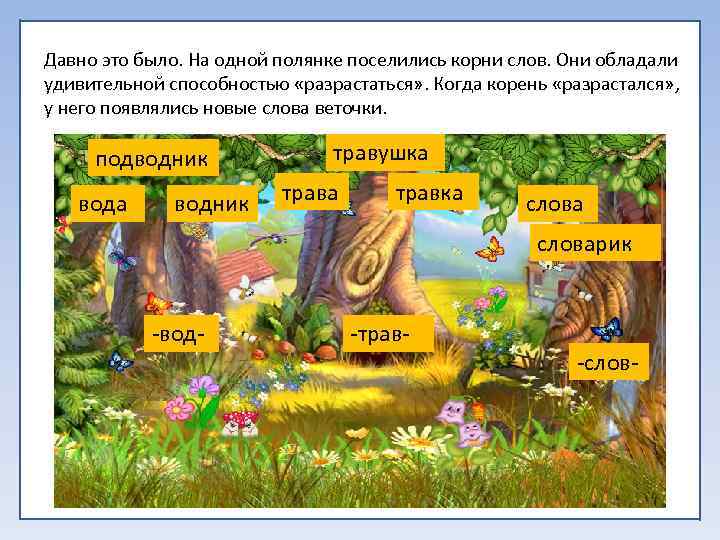 Давно это было. На одной полянке поселились корни слов. Они обладали удивительной способностью «разрастаться». Когда корень «разрастался», у него появлялись новые слова веточки.

подводник

травушка

вода

водник

трава

травка

слова

словарик

-вод-

-трав-

-слов-